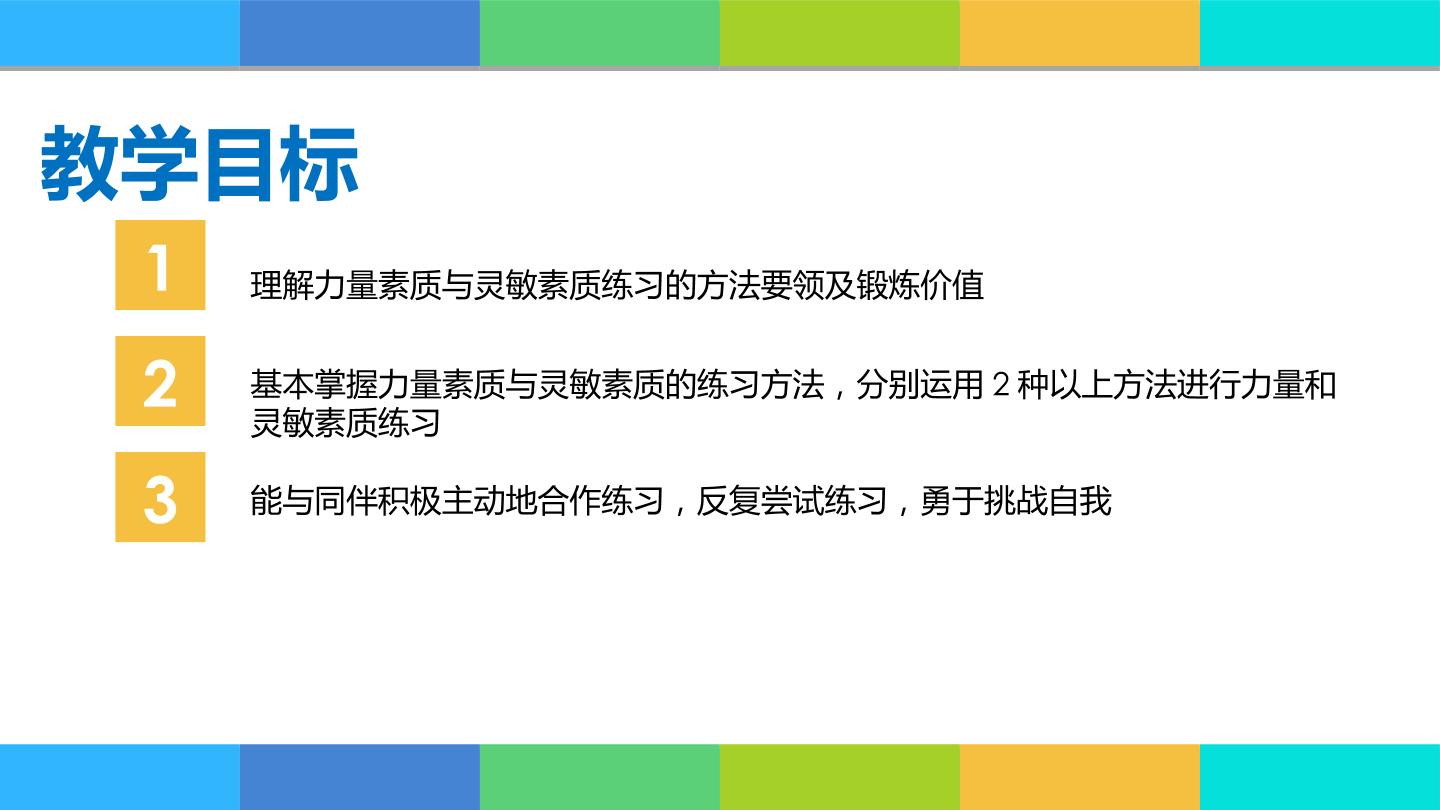 教学目标

1

理解力量素质与灵敏素质练习的方法要领及锻炼价值

2

基本掌握力量素质与灵敏素质的练习方法，分别运用2种以上方法进行力量和灵敏素质练习

3

能与同伴积极主动地合作练习，反复尝试练习，勇于挑战自我